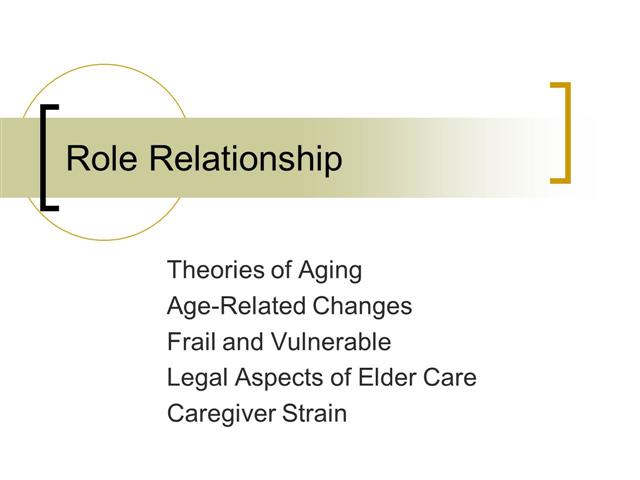 Role Relationship

Theories of Aging
Age-Related Changes
Frail and Vulnerable
Legal Aspects of Elder Care
Caregiver Strain